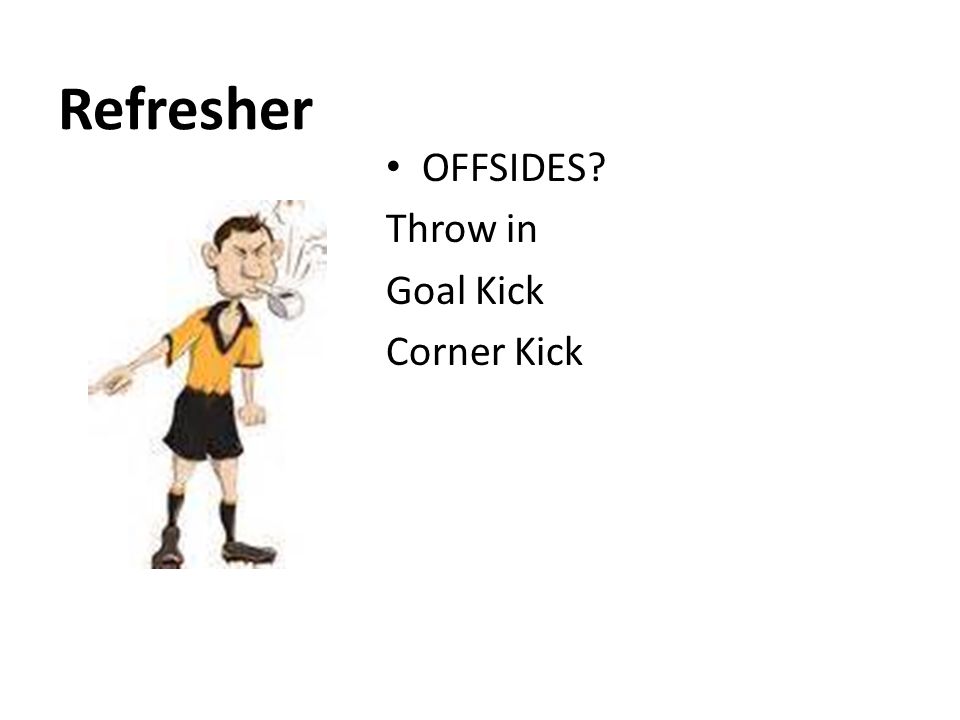 Refresher

• OFFSIDES?

Throw in

Goal Kick

Corner Kick